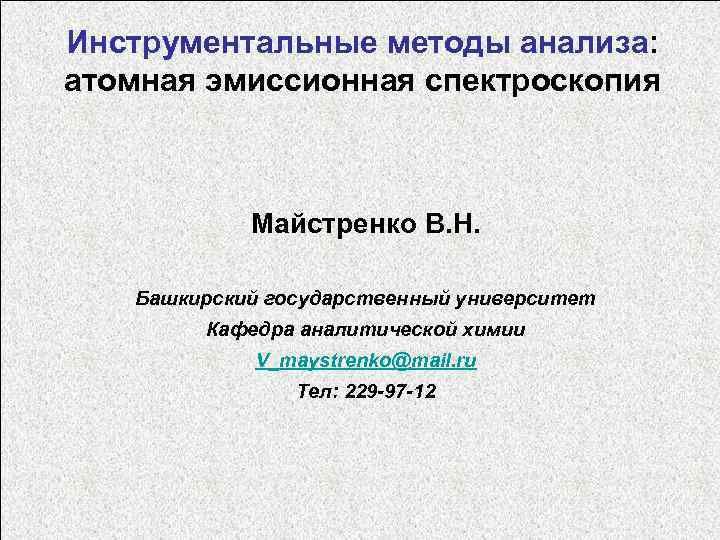 Инструментальные методы анализа: атомная эмиссионная спектроскопия

Майстренко В.Н.

Башкирский государственный университет

Кафедра аналитической химии

V_maystrenko@mail.ru

Тел: 229-97-12